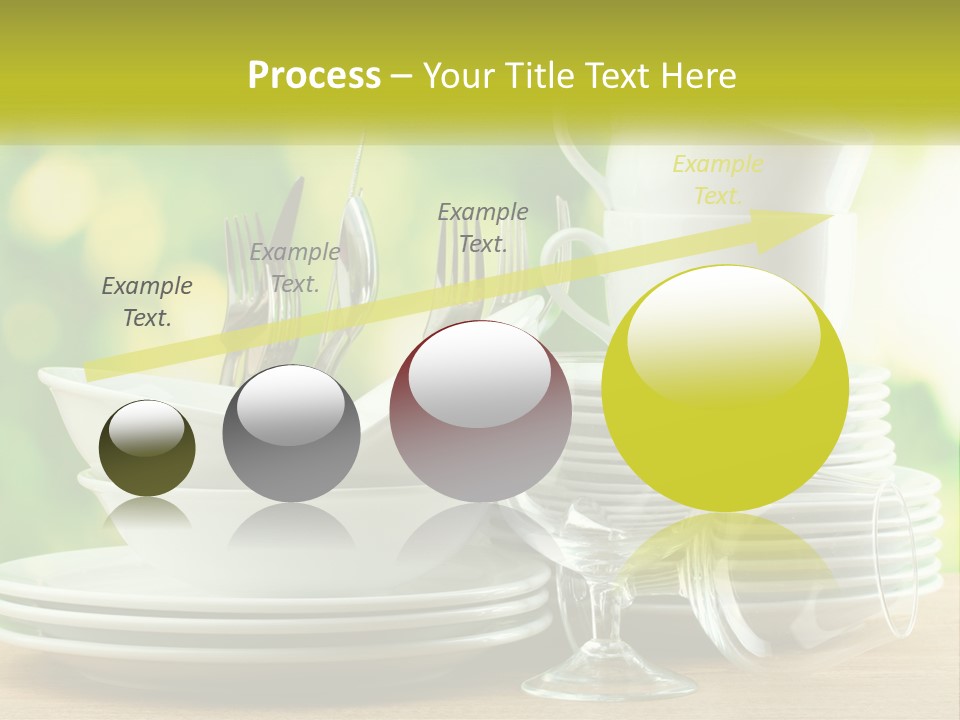 Process – Your Title Text Here

Example Text.

Example Text.

Example Text.

Example Text.